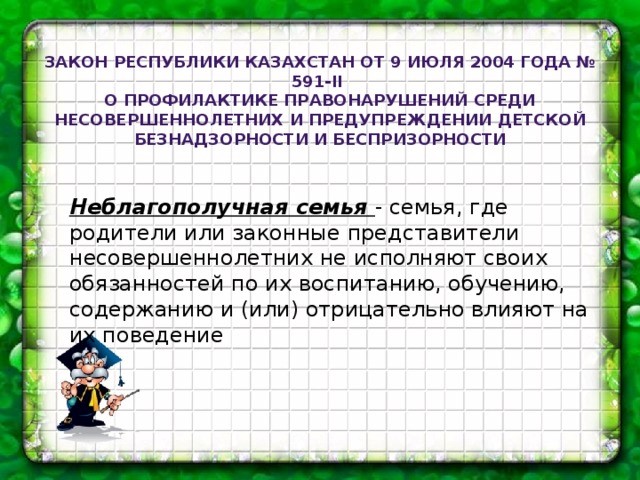 ЗАКОН РЕСПУБЛИКИ КАЗАХСТАН ОТ 9 ИЮЛЯ 2004 ГОДА № 591-II
О ПРОФИЛАКТИКЕ ПРАВОНАРУШЕНИЙ СРЕДИ НЕСОВЕРШЕННОЛЕТНИХ И ПРЕДУПРЕЖДЕНИИ ДЕТСКОЙ БЕЗНАДЗОРНОСТИ И БЕСПРИЗОРНОСТИ

Неблагополучная семья - семья, где родители или законные представители несовершеннолетних не исполняют своих обязанностей по их воспитанию, обучению, содержанию и (или) отрицательно влияют на их поведение